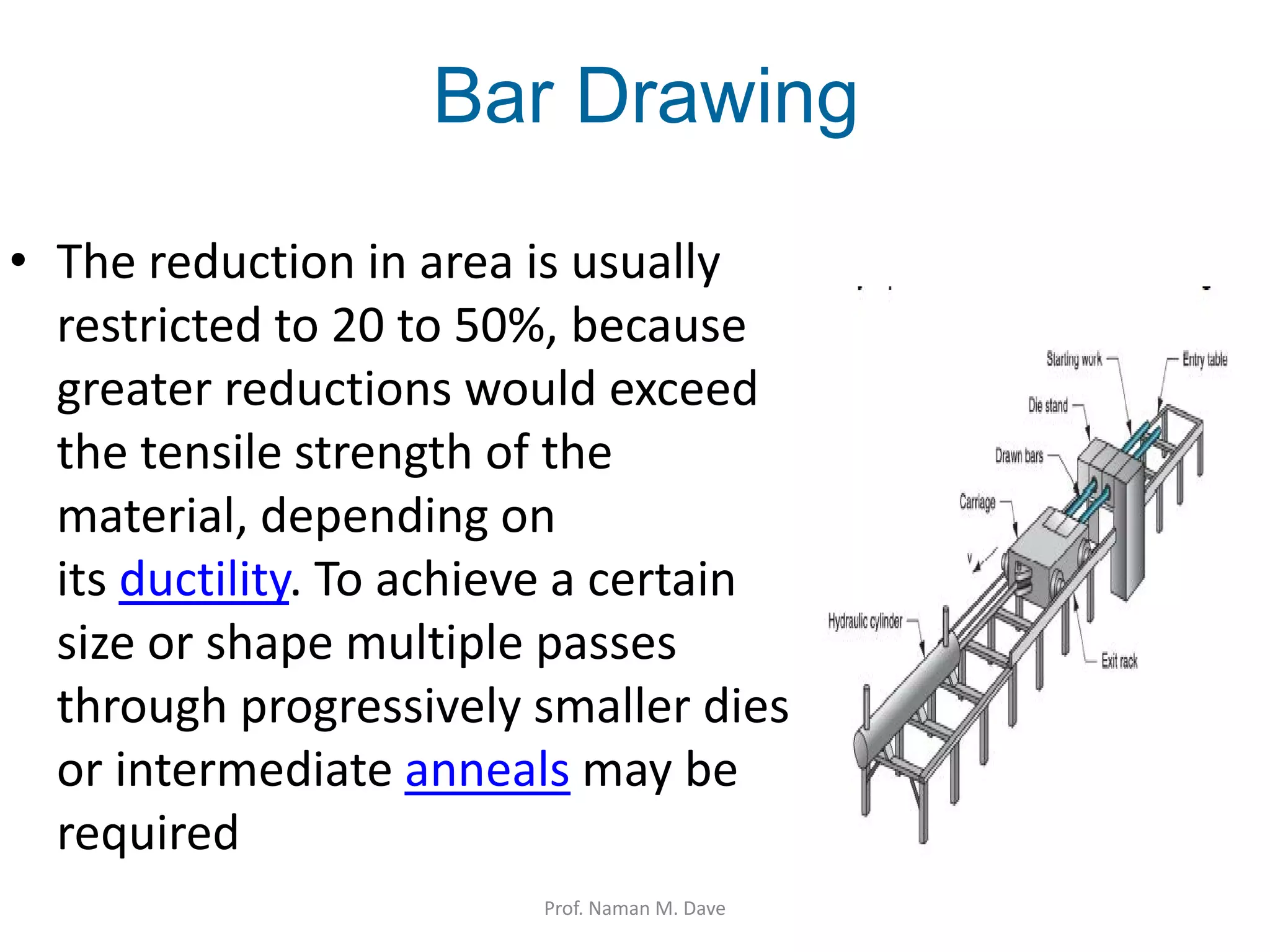 Bar Drawing

• The reduction in area is usually restricted to 20 to 50%, because greater reductions would exceed the tensile strength of the material, depending on its ductility. To achieve a certain size or shape multiple passes through progressively smaller dies or intermediate anneals may be required

Starting work
Entry table
Die stand
Drawn bars
Carriage
v
Hydraulic cylinder
Exit rack

Prof. Naman M. Dave